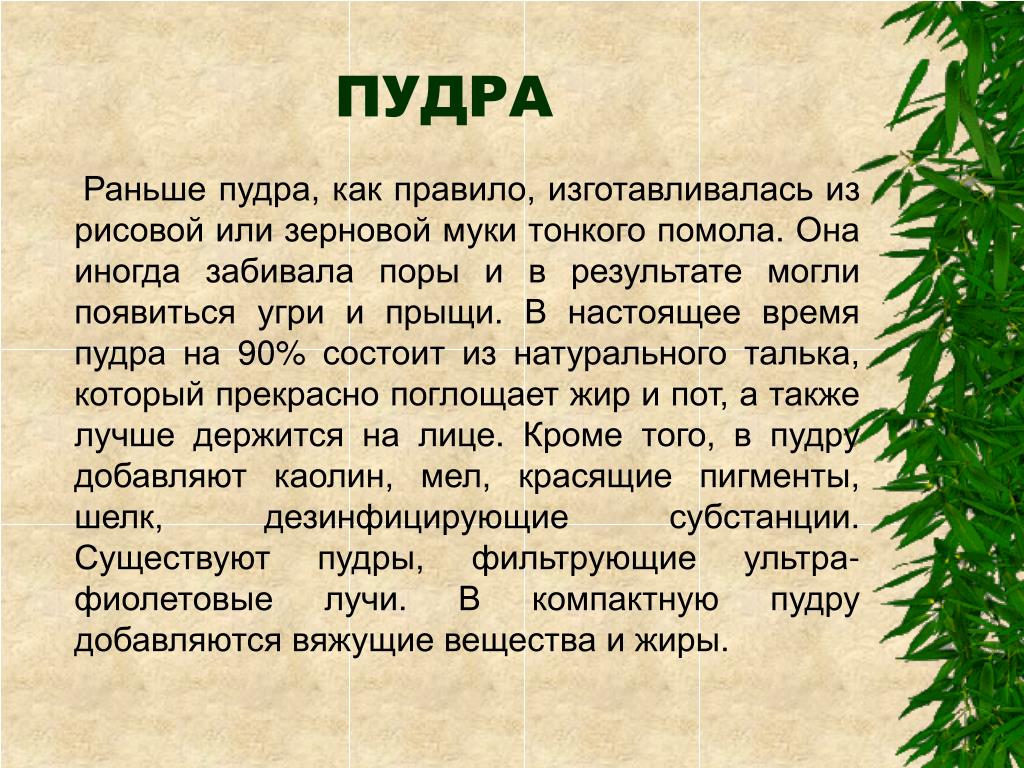 ПУДРА

Раньше пудра, как правило, изготавливалась из рисовой или зерновой муки тонкого помола. Она иногда забивала поры и в результате могли появиться угри и прыщи. В настоящее время пудра на 90% состоит из натурального талька, который прекрасно поглощает жир и пот, а также лучше держится на лице. Кроме того, в пудру добавляют каолин, мел, красящие пигменты, шелк, дезинфицирующие субстанции. Существуют пудры, фильтрующие ультрафиолетовые лучи. В компактную пудру добавляются вяжущие вещества и жиры.